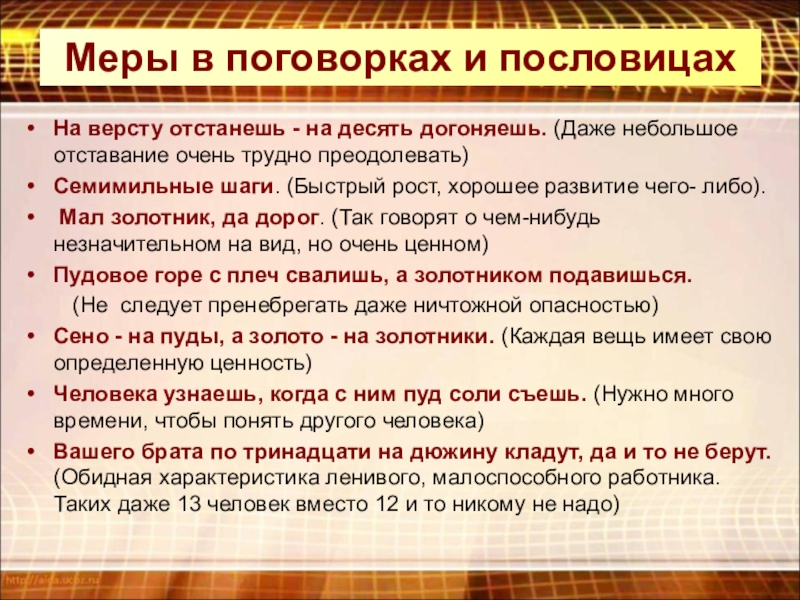 Меры в поговорках и пословицах

• На версту отстанешь - на десять догоняешь. (Даже небольшое отставание очень трудно преодолевать)
• Семимильные шаги. (Быстрый рост, хорошее развитие чего- либо).
• Мал золотник, да дорог. (Так говорят о чем-нибудь незначительном на вид, но очень ценном)
• Пудовое горе с плеч свалишь, а золотником подавишься. (Не следует пренебрегать даже ничтожной опасностью)
• Сено - на пуды, а золото - на золотники. (Каждая вещь имеет свою определенную ценность)
• Человека узнаешь, когда с ним пуд соли съешь. (Нужно много времени, чтобы понять другого человека)
• Вашего брата по тринадцати на дюжину кладут, да и то не берут. (Обидная характеристика ленивого, малоспособного работника. Таких даже 13 человек вместо 12 и то никому не надо)

http://aida.ucoz.ru